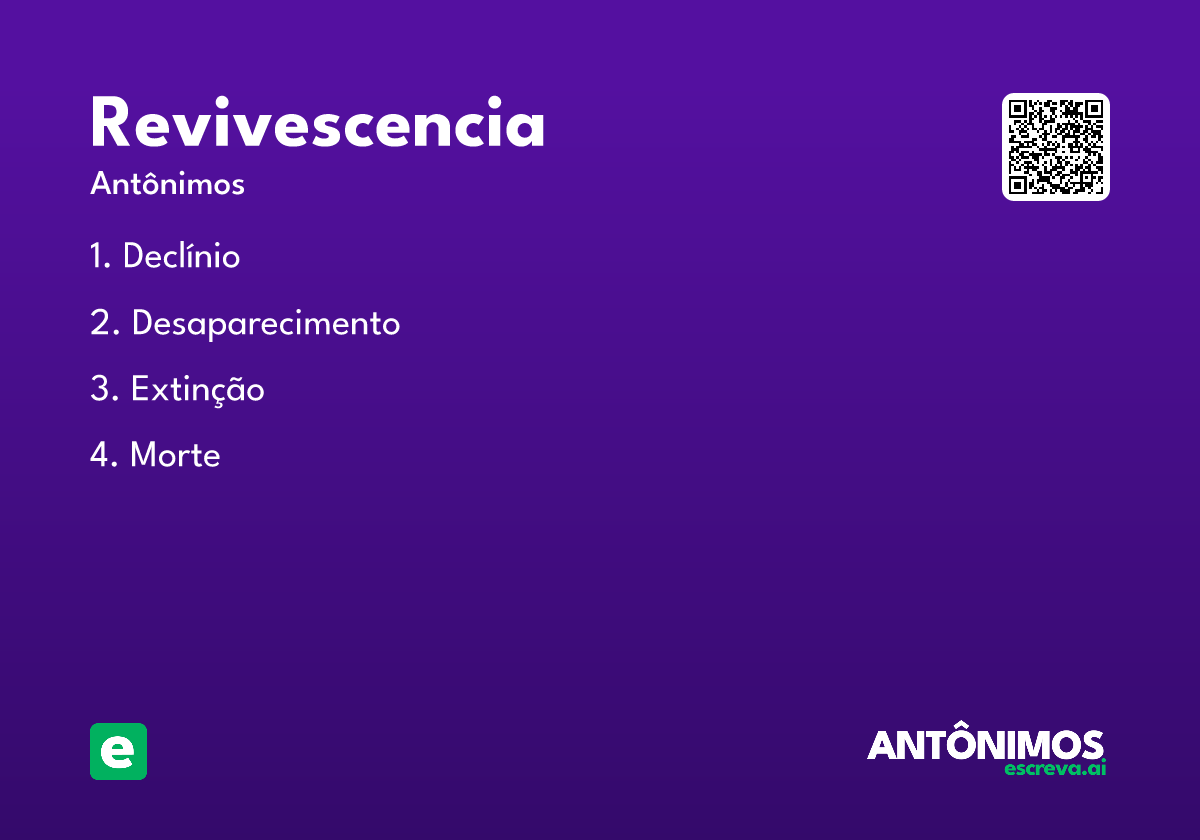 Revivescencia
Antônimos

1. Declínio

2. Desaparecimento

3. Extinção

4. Morte

e

ANTÔNIMOS
escreva.ai